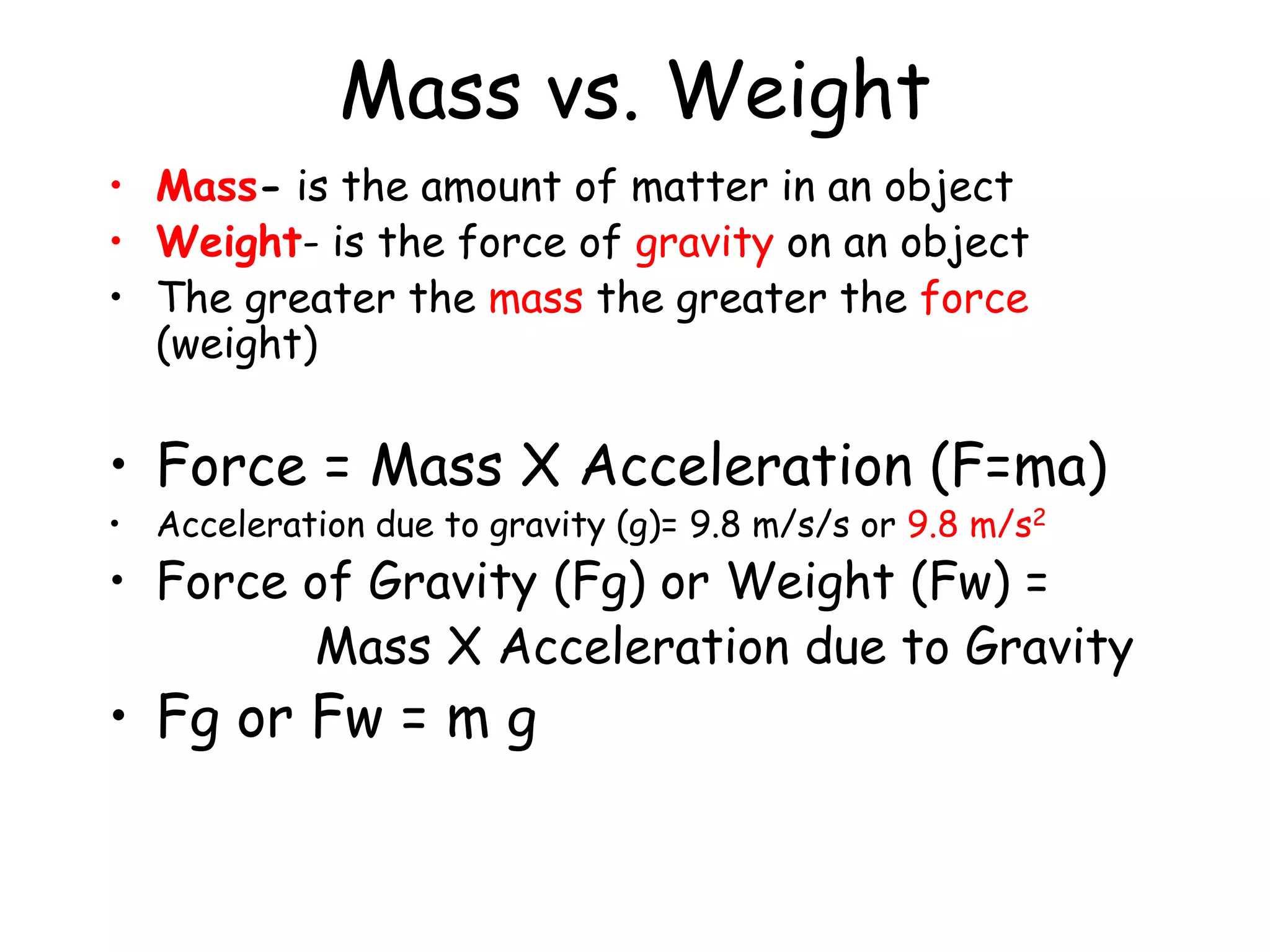 Mass vs. Weight

• Mass- is the amount of matter in an object
• Weight- is the force of gravity on an object
• The greater the mass the greater the force (weight)

• Force = Mass X Acceleration (F=ma)
• Acceleration due to gravity (g)= 9.8 m/s/s or 9.8 $m/s^2$
• Force of Gravity (Fg) or Weight (Fw) = Mass X Acceleration due to Gravity
• Fg or Fw = m g